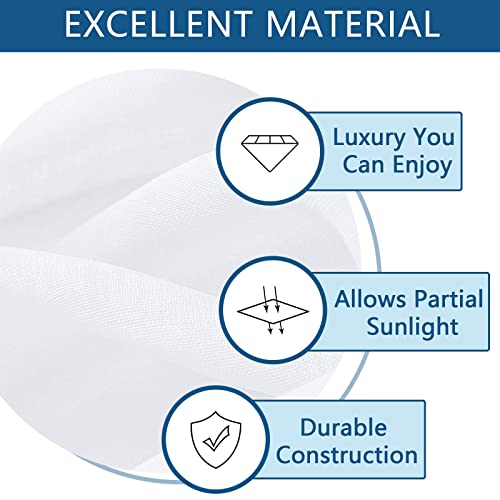 EXCELLENT MATERIAL

Luxury You Can Enjoy

Allows Partial Sunlight

Durable Construction